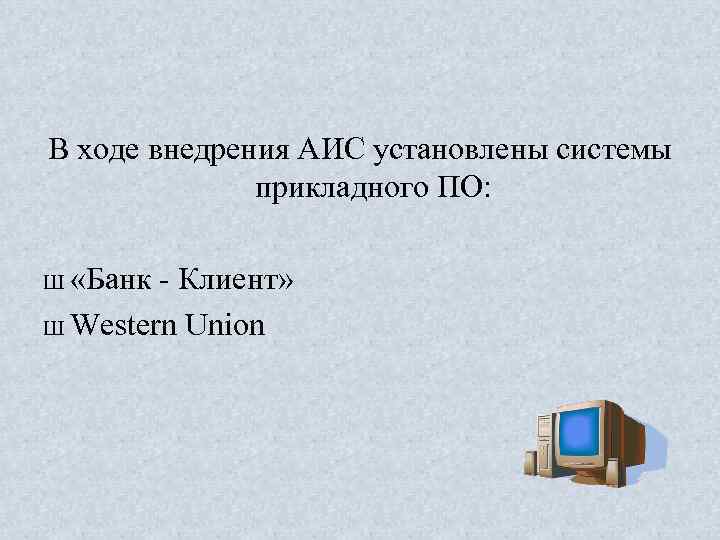 В ходе внедрения АИС установлены системы прикладного ПО:

ш «Банк - Клиент»
ш Western Union